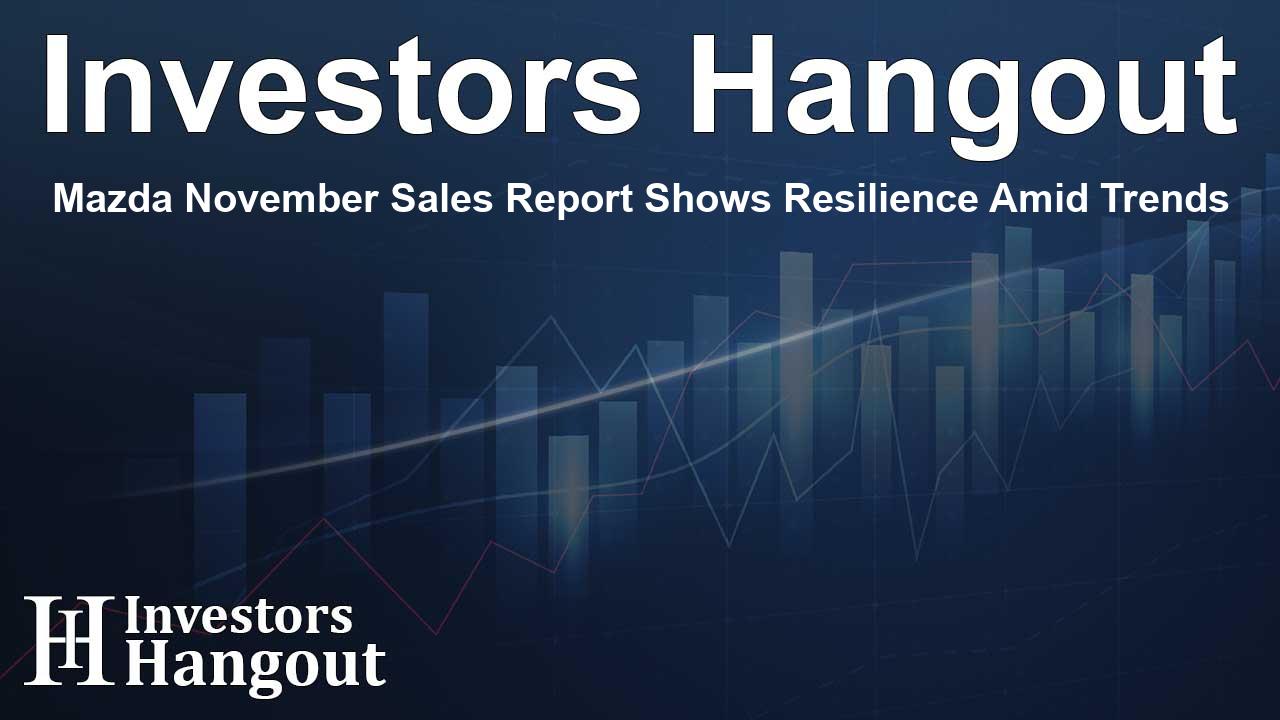 Investors Hangout

Mazda November Sales Report Shows Resilience Amid Trends

IH Investors Hangout